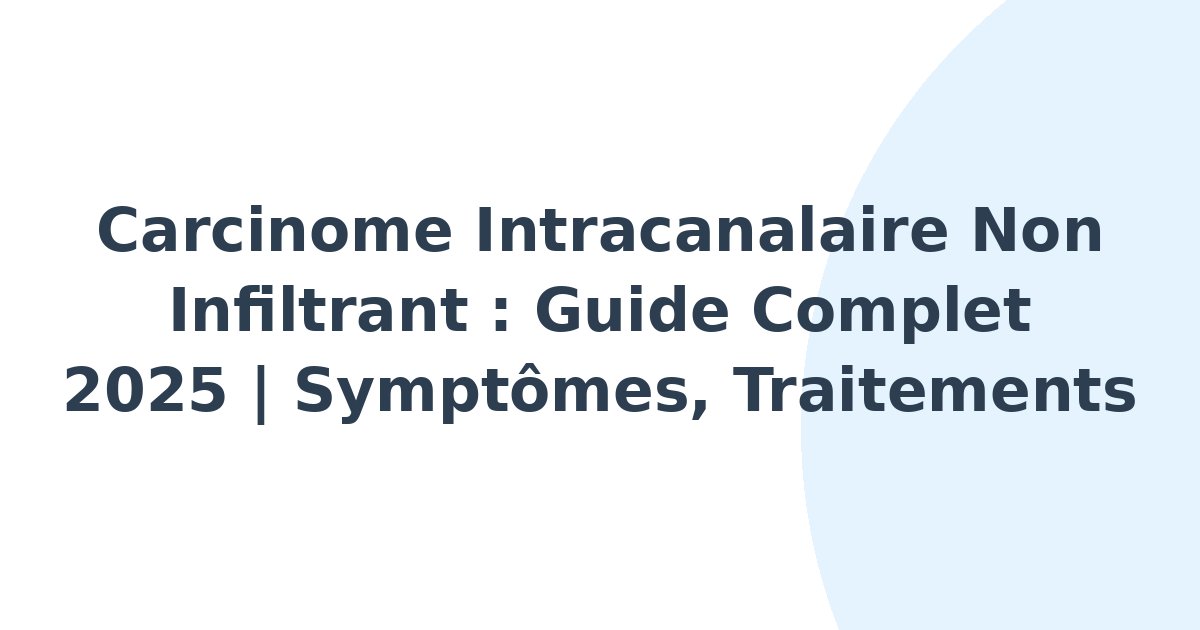 Carcinome Intracanalaire Non Infiltrant : Guide Complet 2025 | Symptômes, Traitements